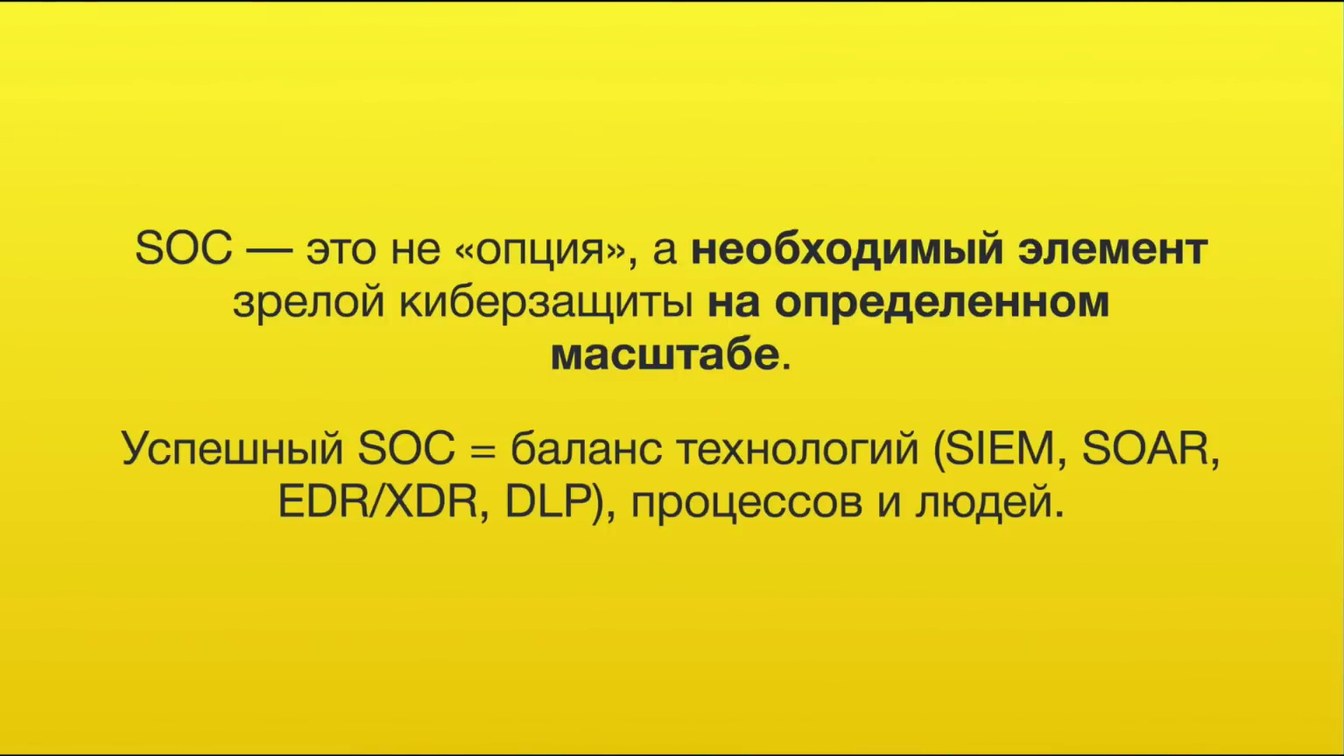 SOC — это не «опция», а необходимый элемент зрелой киберзащиты на определенном масштабе.

Успешный SOC = баланс технологий (SIEM, SOAR, EDR/XDR, DLP), процессов и людей.